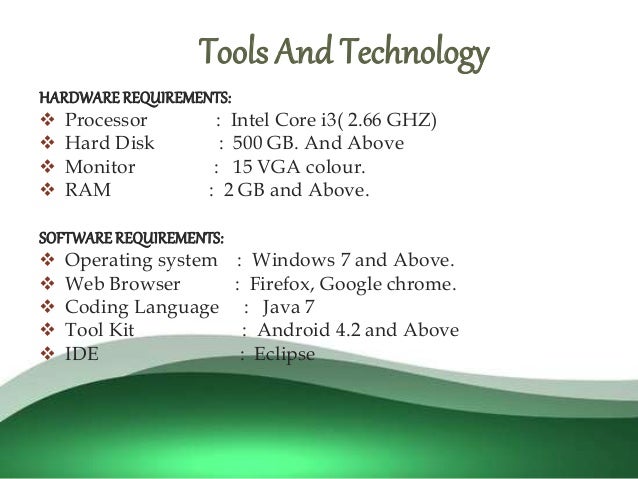 Tools And Technology

HARDWARE REQUIREMENTS:
❖ Processor : Intel Core i3( 2.66 GHZ)
❖ Hard Disk : 500 GB. And Above
❖ Monitor : 15 VGA colour.
❖ RAM : 2 GB and Above.

SOFTWARE REQUIREMENTS:
❖ Operating system : Windows 7 and Above.
❖ Web Browser : Firefox, Google chrome.
❖ Coding Language : Java 7
❖ Tool Kit : Android 4.2 and Above
❖ IDE : Eclipse